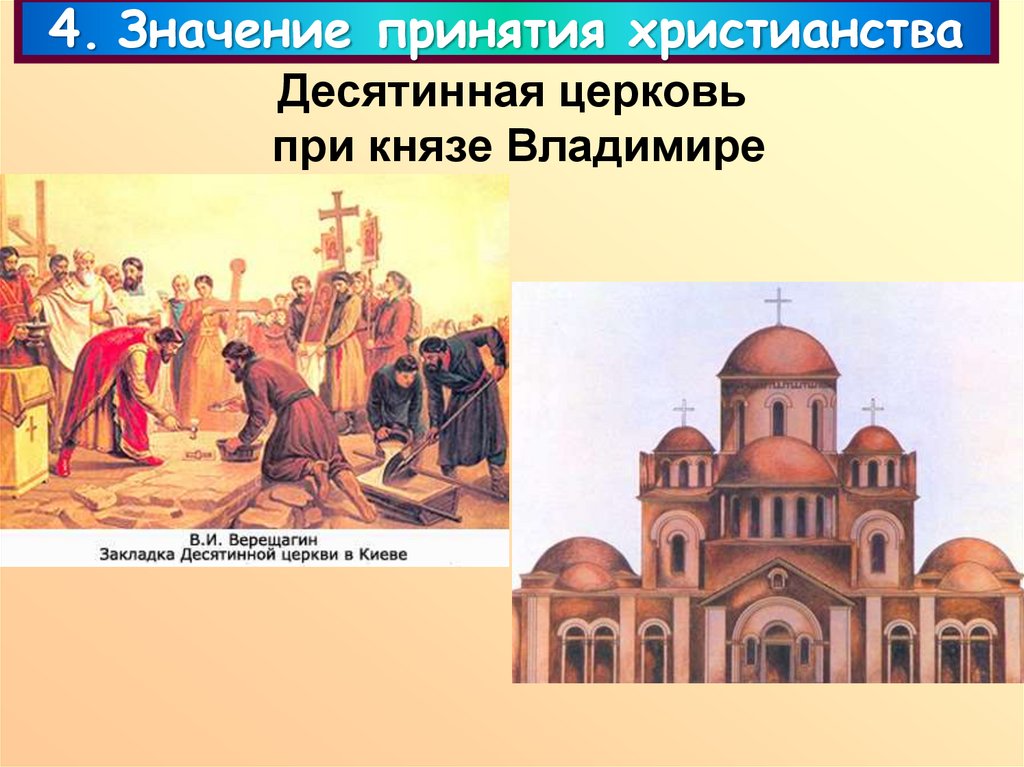 4. Значение принятия христианства

Десятинная церковь при князе Владимире

В.И. Верещагин
Закладка Десятинной церкви в Киеве